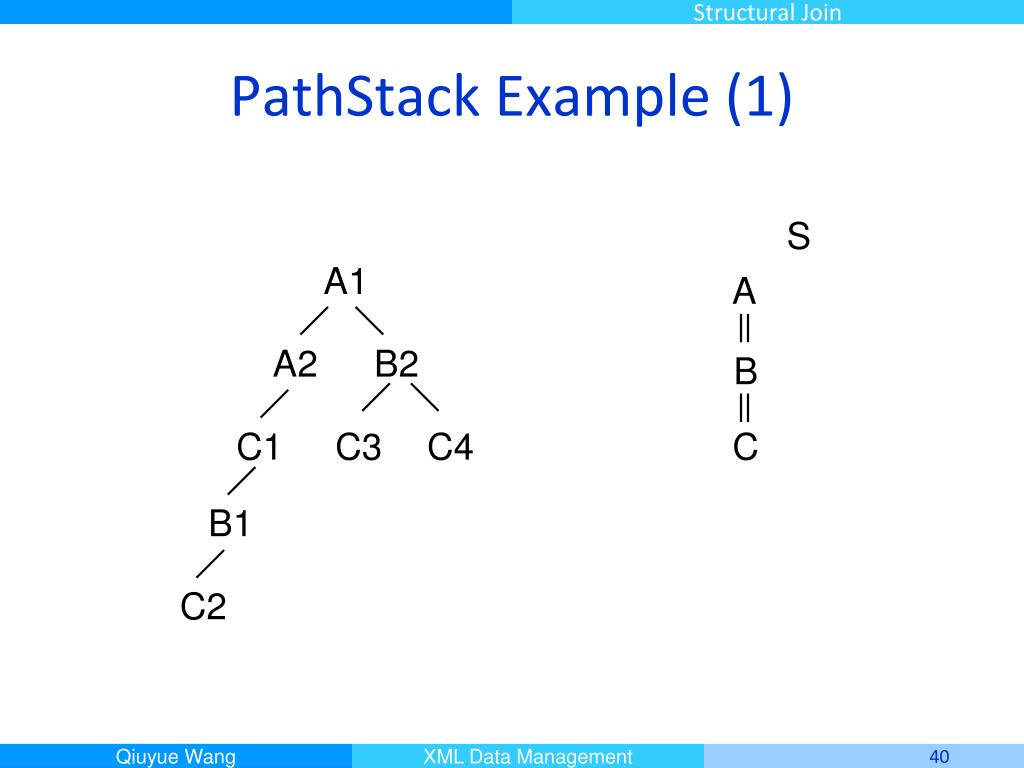 Structural Join

PathStack Example (1)

A1
A2 B2
C1 C3 C4
B1
C2

S
A
||
B
||
C

Qiuyue Wang
XML Data Management
40